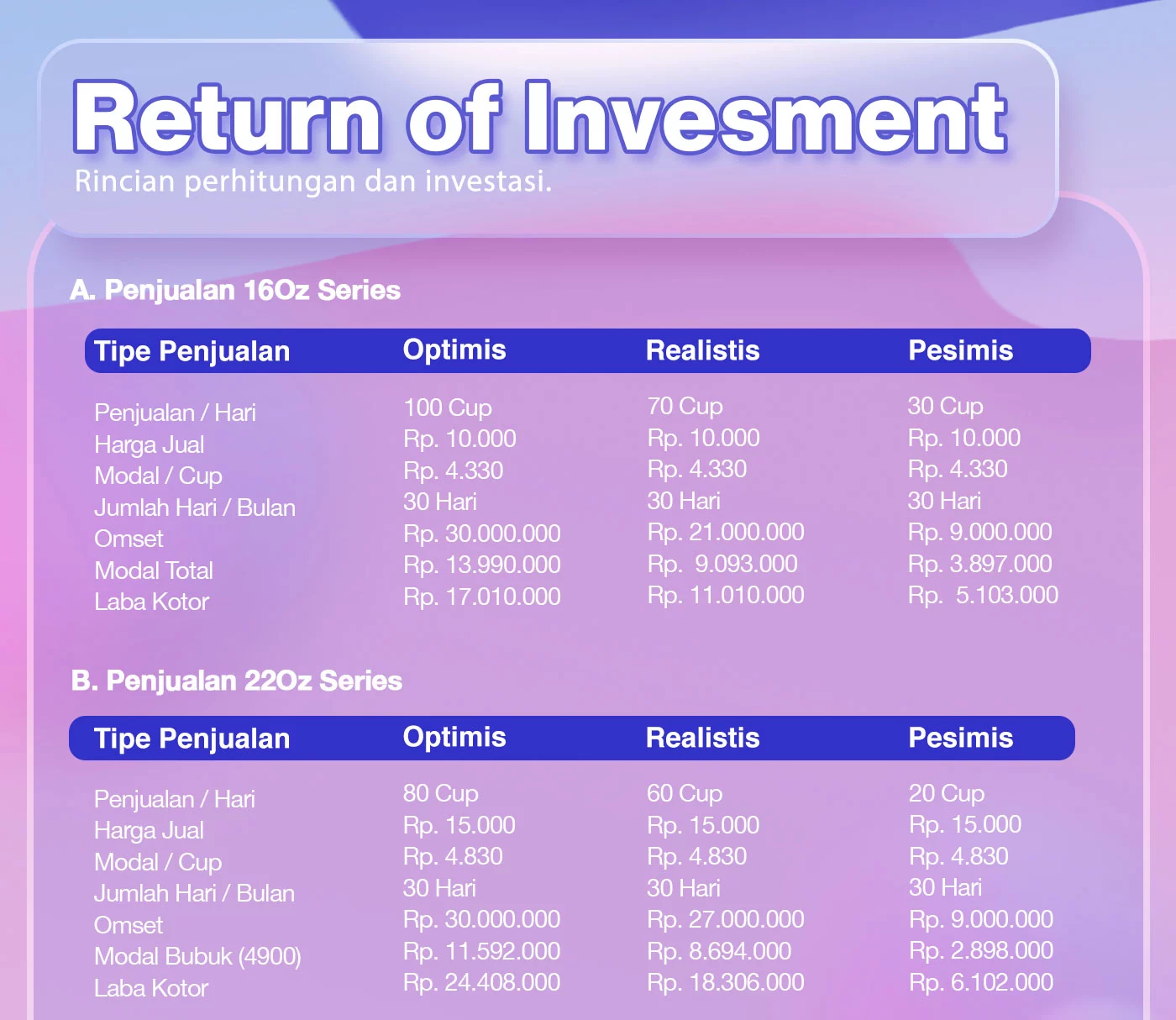 Return of Invesment
Rincian perhitungan dan investasi.

A. Penjualan 16Oz Series

| Tipe Penjualan | Optimis | Realistis | Pesimis |
|---|---|---|---|
| Penjualan / Hari | 100 Cup | 70 Cup | 30 Cup |
| Harga Jual | Rp. 10.000 | Rp. 10.000 | Rp. 10.000 |
| Modal / Cup | Rp. 4.330 | Rp. 4.330 | Rp. 4.330 |
| Jumlah Hari / Bulan | 30 Hari | 30 Hari | 30 Hari |
| Omset | Rp. 30.000.000 | Rp. 21.000.000 | Rp. 9.000.000 |
| Modal Total | Rp. 13.990.000 | Rp. 9.093.000 | Rp. 3.897.000 |
| Laba Kotor | Rp. 17.010.000 | Rp. 11.010.000 | Rp. 5.103.000 |

B. Penjualan 22Oz Series

| Tipe Penjualan | Optimis | Realistis | Pesimis |
|---|---|---|---|
| Penjualan / Hari | 80 Cup | 60 Cup | 20 Cup |
| Harga Jual | Rp. 15.000 | Rp. 15.000 | Rp. 15.000 |
| Modal / Cup | Rp. 4.830 | Rp. 4.830 | Rp. 4.830 |
| Jumlah Hari / Bulan | 30 Hari | 30 Hari | 30 Hari |
| Omset | Rp. 30.000.000 | Rp. 27.000.000 | Rp. 9.000.000 |
| Modal Bubuk (4900) | Rp. 11.592.000 | Rp. 8.694.000 | Rp. 2.898.000 |
| Laba Kotor | Rp. 24.408.000 | Rp. 18.306.000 | Rp. 6.102.000 |